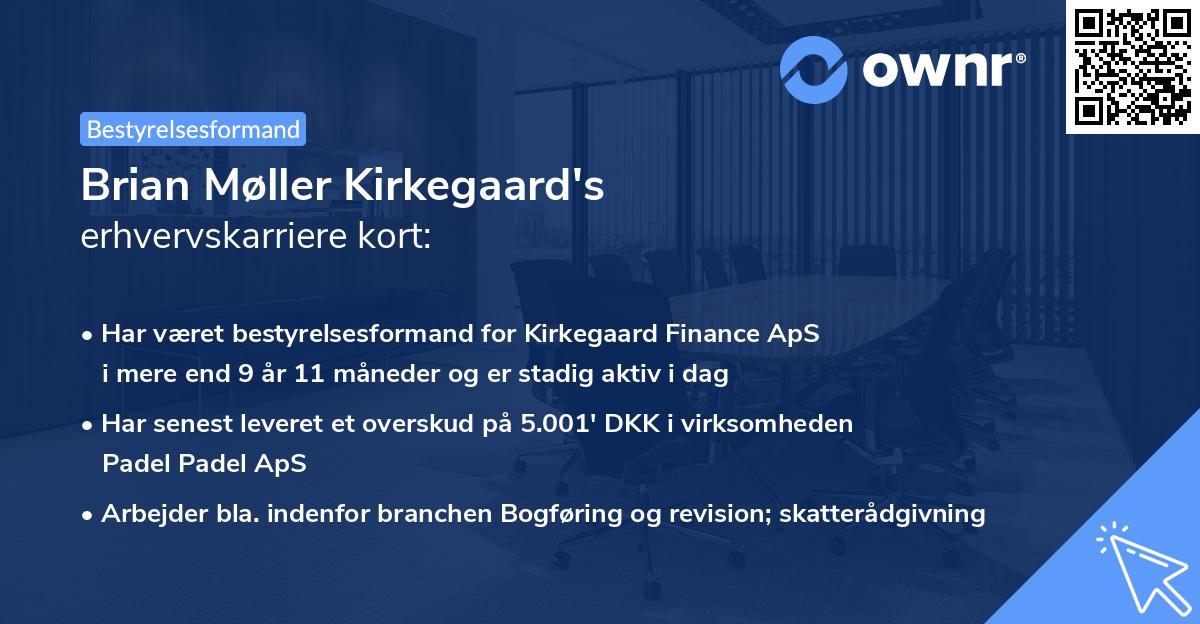 ownr®

Bestyrelsesformand

Brian Møller Kirkegaard's
erhvervskarriere kort:

• Har været bestyrelsesformand for Kirkegaard Finance ApS i mere end 9 år 11 måneder og er stadig aktiv i dag

• Har senest leveret et overskud på 5.001' DKK i virksomheden Padel Padel ApS

• Arbejder bla. indenfor branchen Bogføring og revision; skatterådgivning